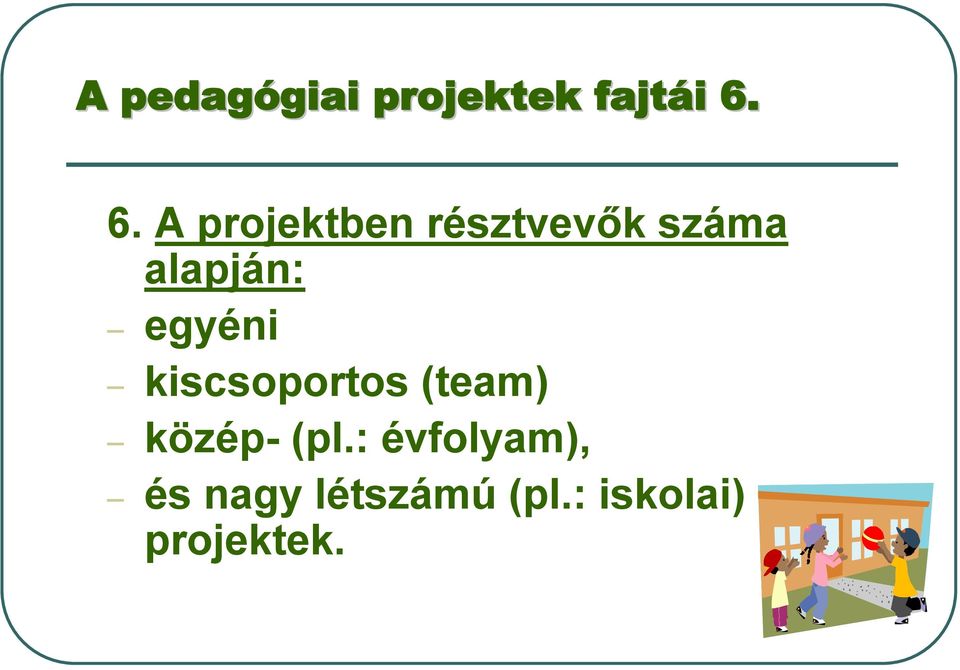 A pedagógiai projektek fajtái 6.

6. A projektben résztvevők száma alapján:

– egyéni
– kiscsoportos (team)
– közép- (pl.: évfolyam),
– és nagy létszámú (pl.: iskolai) projektek.